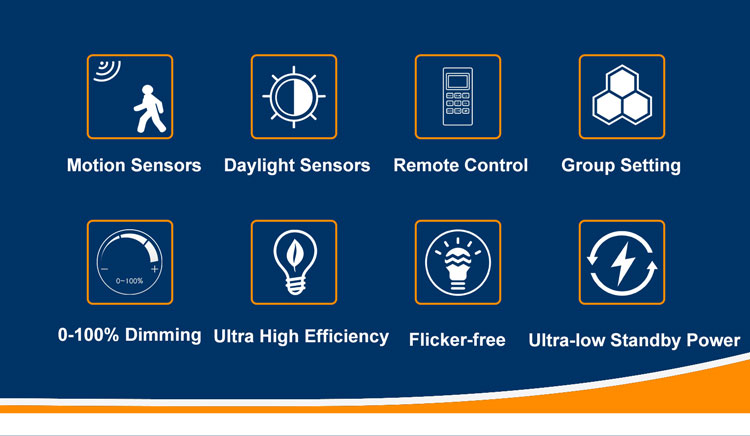 Motion Sensors
Daylight Sensors
Remote Control
Group Setting

−
+
0~100%
0-100% Dimming
Ultra High Efficiency
Flicker-free
Ultra-low Standby Power